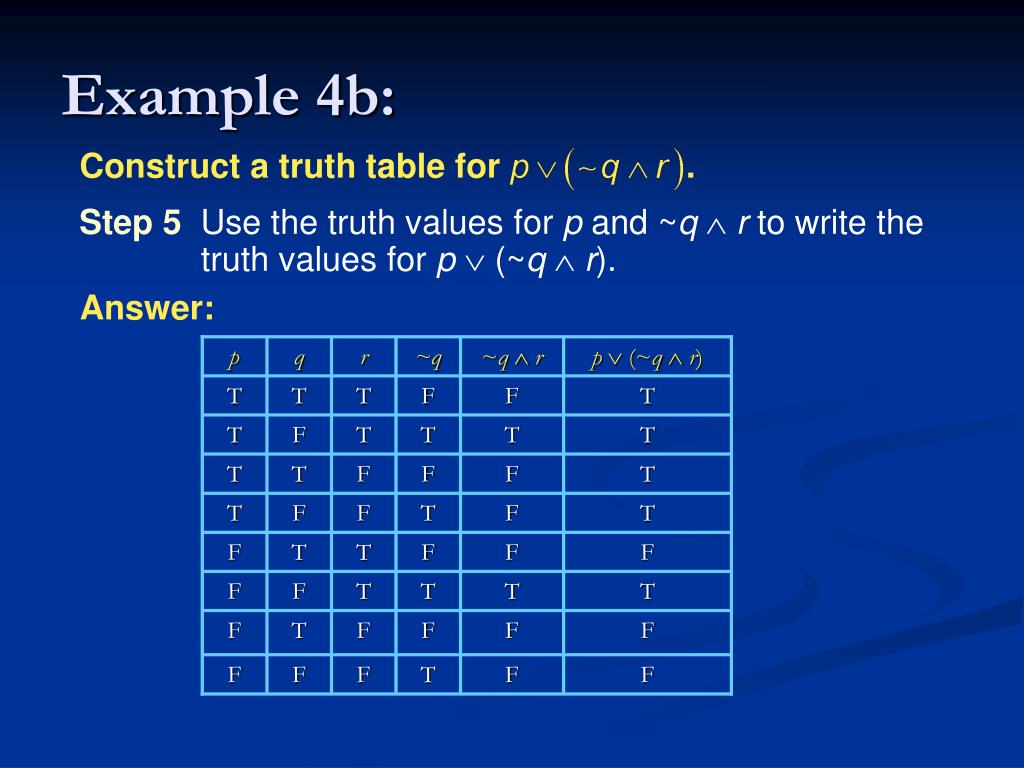 Example 4b:

Construct a truth table for $p \vee (\sim q \wedge r)$.

Step 5 Use the truth values for $p$ and $\sim q \wedge r$ to write the truth values for $p \vee (\sim q \wedge r)$.

Answer:

| $p$ | $q$ | $r$ | $\sim q$ | $\sim q \wedge r$ | $p \vee (\sim q \wedge r)$ |
|---|---|---|---|---|---|
| T | T | T | F | F | T |
| T | F | T | T | T | T |
| T | T | F | F | F | T |
| T | F | F | T | F | T |
| F | T | T | F | F | F |
| F | F | T | T | T | T |
| F | T | F | F | F | F |
| F | F | F | T | F | F |